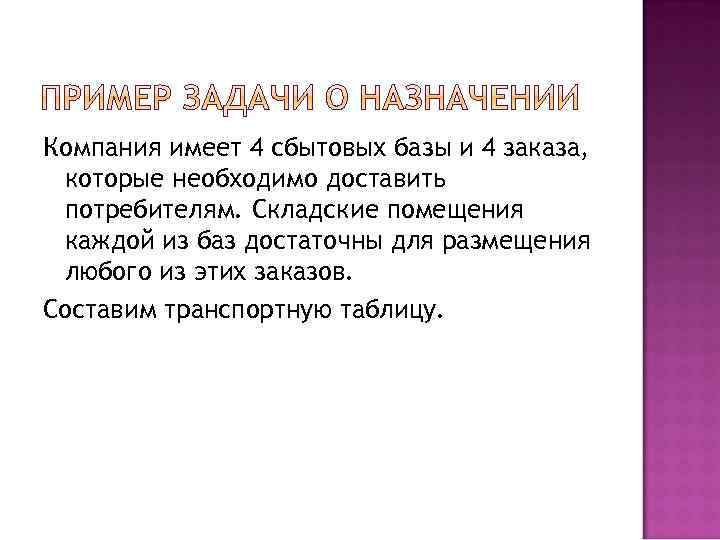 ПРИМЕР ЗАДАЧИ О НАЗНАЧЕНИИ

Компания имеет 4 сбытовых базы и 4 заказа, которые необходимо доставить потребителям. Складские помещения каждой из баз достаточны для размещения любого из этих заказов.

Составим транспортную таблицу.